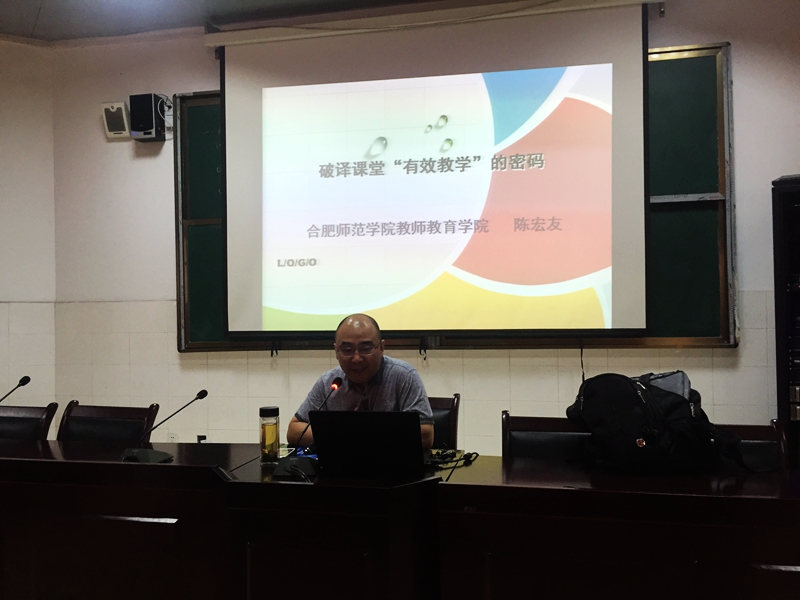 破译课堂“有效教学”的密码

合肥师范学院教师教育学院　陈宏友

L/O/G/O